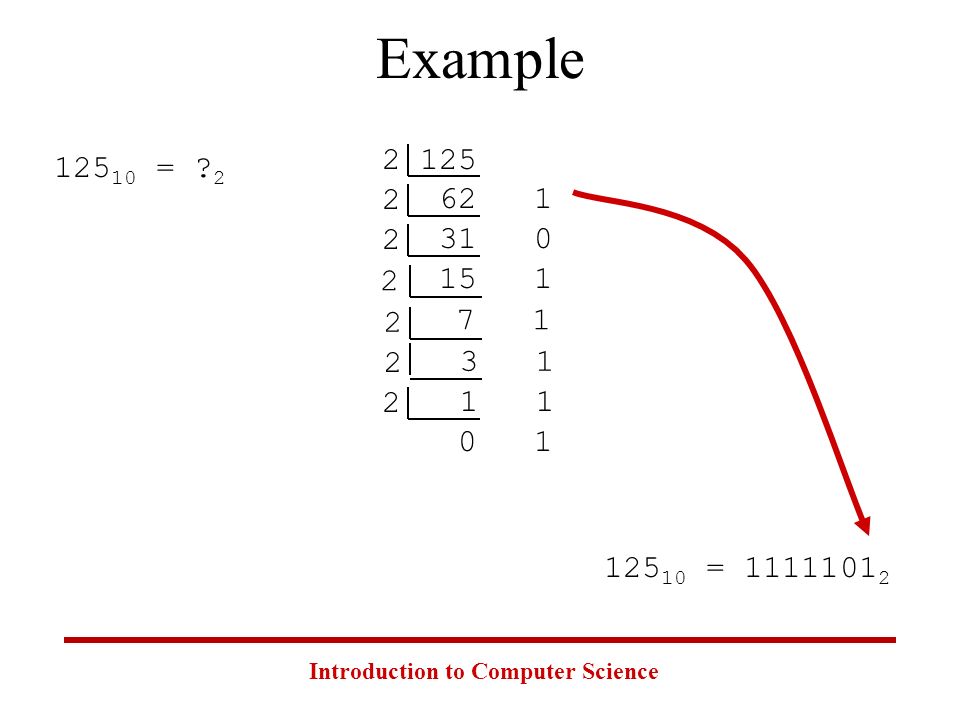 Example

$125_{10} = ?_2$

2 | 125
2 | 62  1
2 | 31  0
2 | 15  1
2 | 7  1
2 | 3  1
2 | 1  1
0  1

$125_{10} = 1111101_2$

Introduction to Computer Science